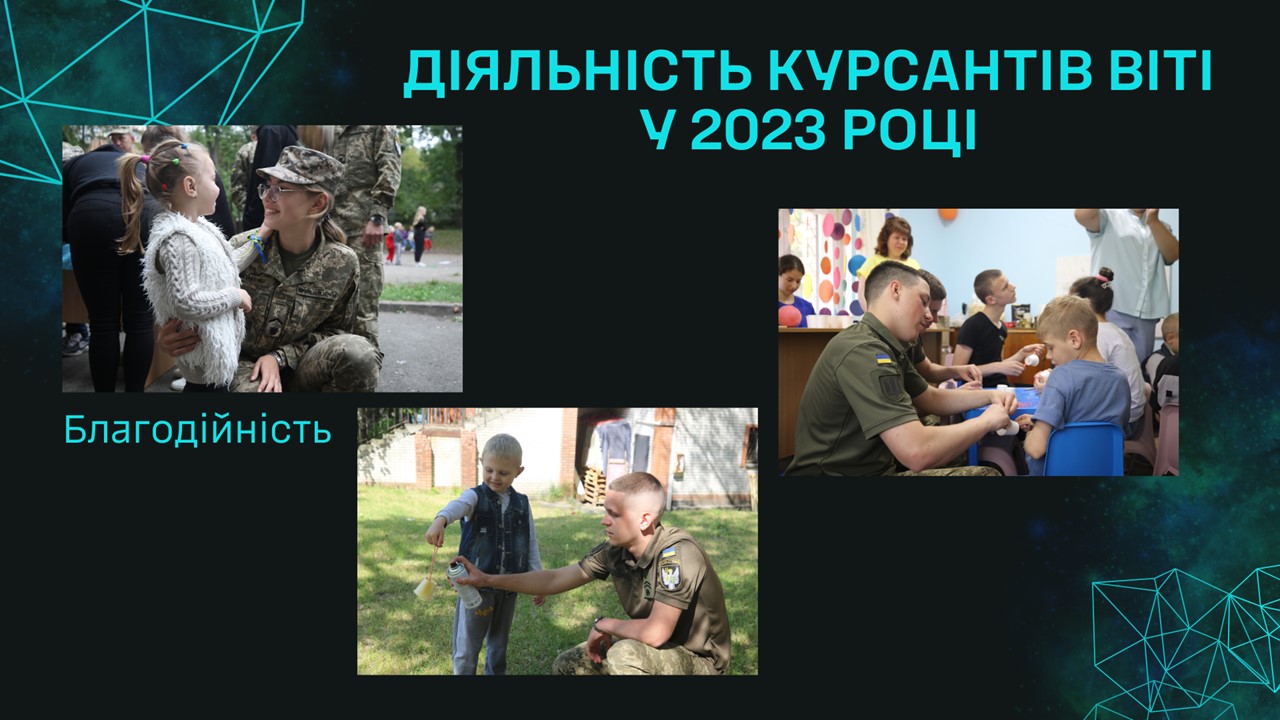 ДІЯЛЬНІСТЬ КУРСАНТІВ ВІТІ У 2023 РОЦІ

Благодійність